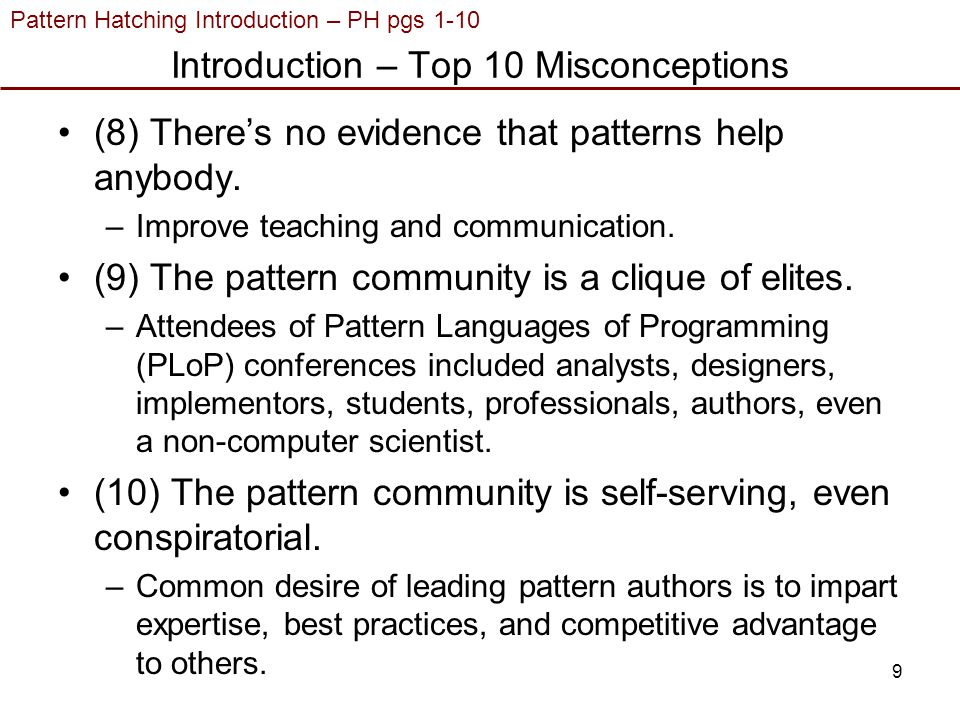 Pattern Hatching Introduction – PH pgs 1-10

Introduction – Top 10 Misconceptions

• (8) There's no evidence that patterns help anybody.
– Improve teaching and communication.

• (9) The pattern community is a clique of elites.
– Attendees of Pattern Languages of Programming (PLoP) conferences included analysts, designers, implementors, students, professionals, authors, even a non-computer scientist.

• (10) The pattern community is self-serving, even conspiratorial.
– Common desire of leading pattern authors is to impart expertise, best practices, and competitive advantage to others.

9